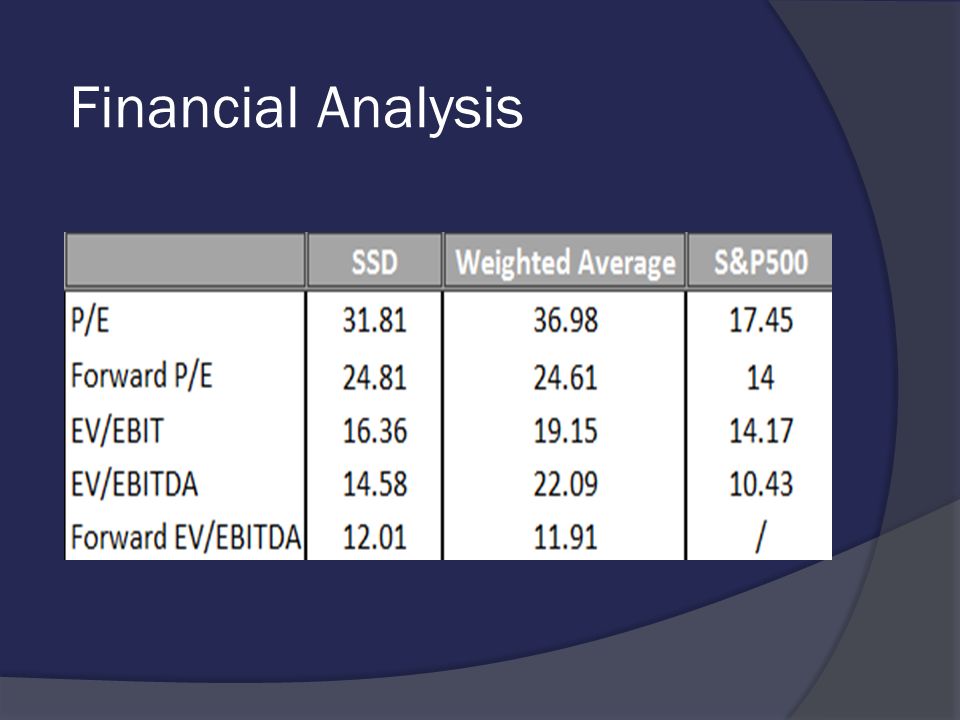 Financial Analysis

| | SSD | Weighted Average | S&P500 |
|---|---|---|---|
| P/E | 31.81 | 36.98 | 17.45 |
| Forward P/E | 24.81 | 24.61 | 14 |
| EV/EBIT | 16.36 | 19.15 | 14.17 |
| EV/EBITDA | 14.58 | 22.09 | 10.43 |
| Forward EV/EBITDA | 12.01 | 11.91 | / |